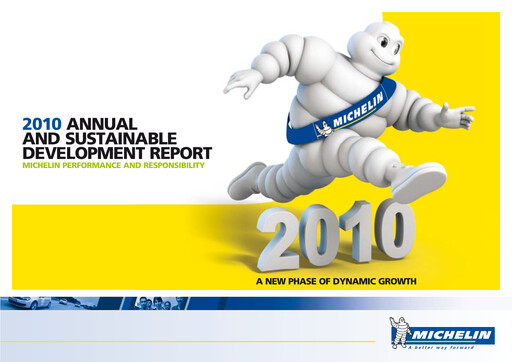 2010 ANNUAL AND SUSTAINABLE DEVELOPMENT REPORT
MICHELIN PERFORMANCE AND RESPONSIBILITY

MICHELIN

2010

A NEW PHASE OF DYNAMIC GROWTH

MICHELIN
A better way forward